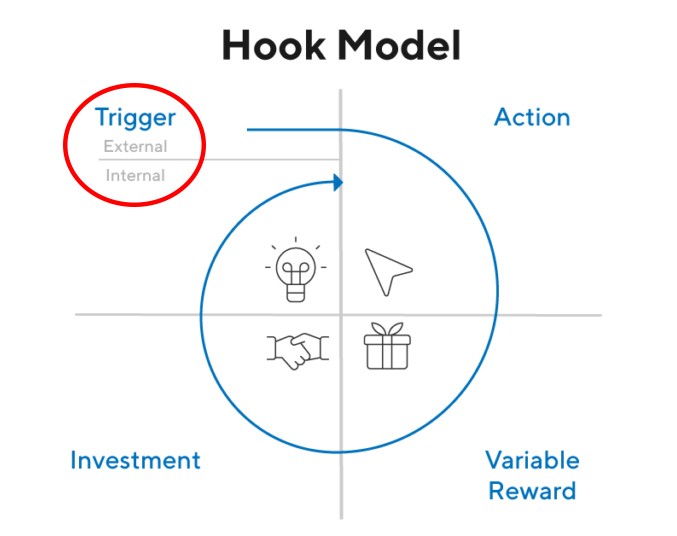 Hook Model

Trigger
External
Internal

Action

Investment

Variable Reward